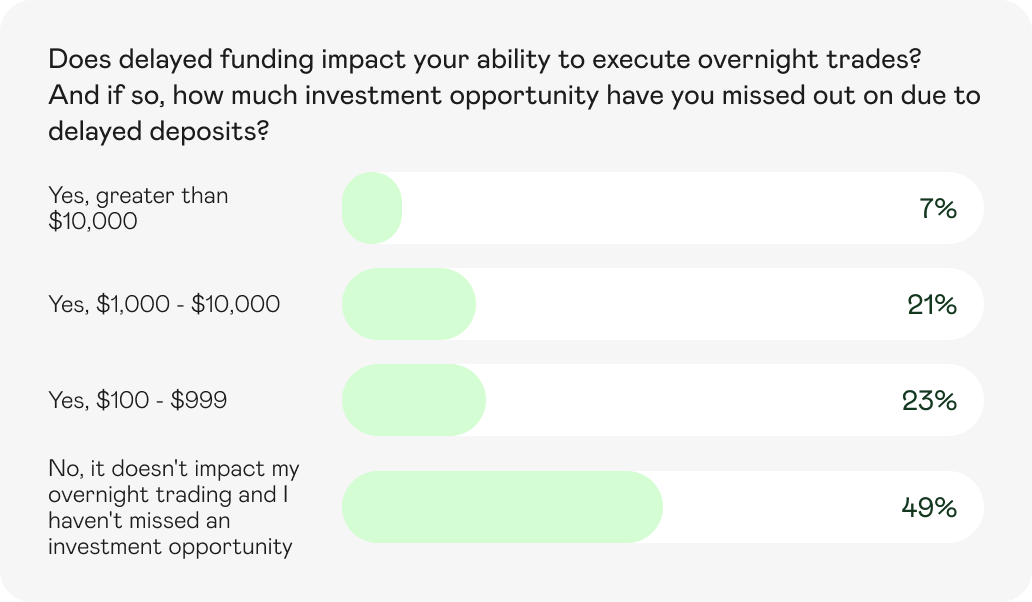 Does delayed funding impact your ability to execute overnight trades? And if so, how much investment opportunity have you missed out on due to delayed deposits?

Yes, greater than \$10,000 7%

Yes, \$1,000 - \$10,000 21%

Yes, \$100 - \$999 23%

No, it doesn't impact my overnight trading and I haven't missed an investment opportunity 49%